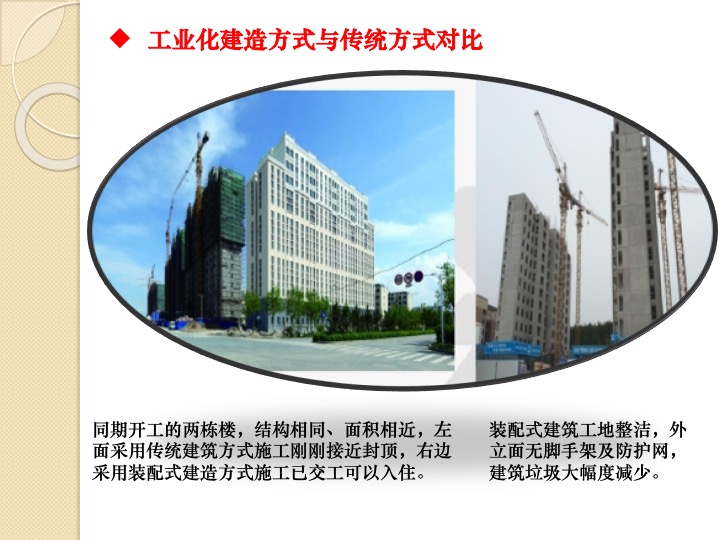 ◆ 工业化建造方式与传统方式对比

同期开工的两栋楼，结构相同、面积相近，左面采用传统建筑方式施工刚刚接近封顶，右边采用装配式建造方式施工已交工可以入住。

装配式建筑工地整洁，外立面无脚手架及防护网，建筑垃圾大幅度减少。